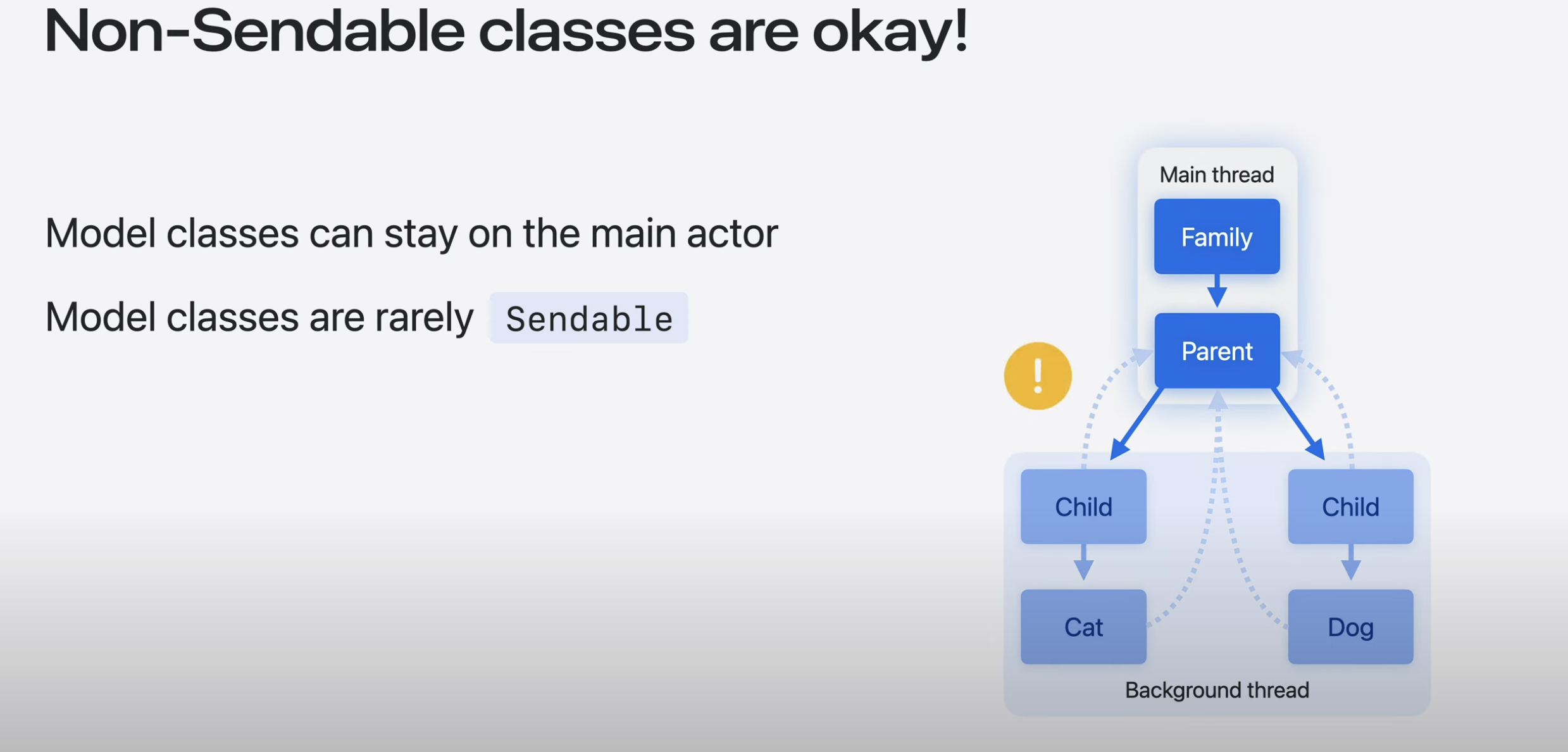 Non-Sendable classes are okay!

Model classes can stay on the main actor

Model classes are rarely Sendable

Main thread

Family

Parent

!

Child

Child

Cat

Dog

Background thread